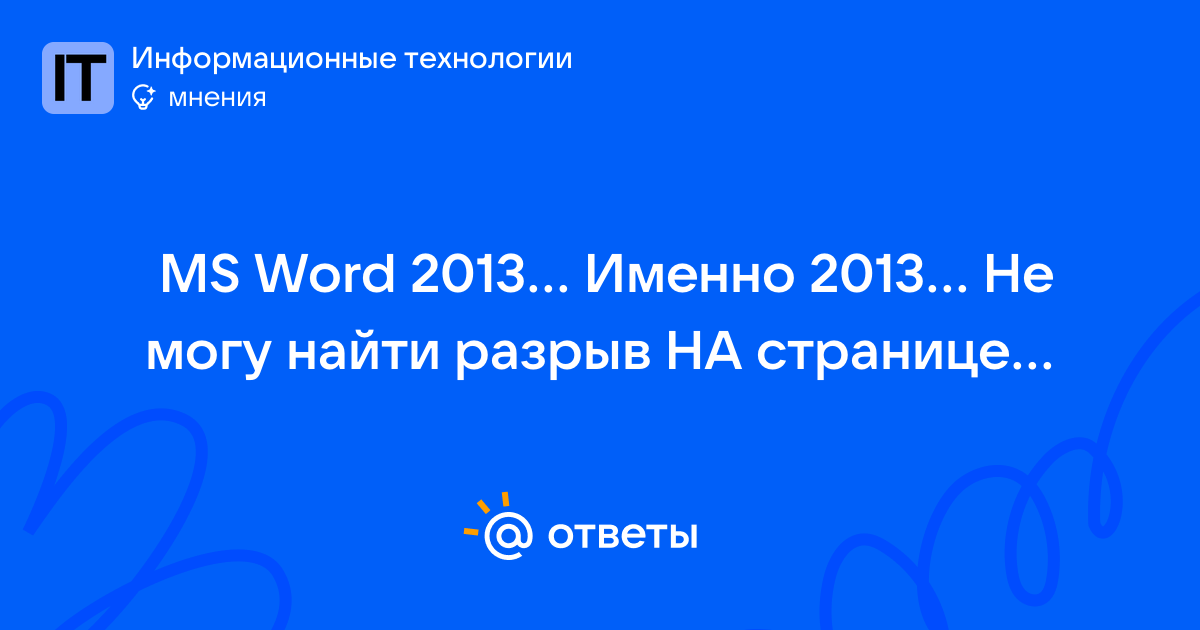 IT

Информационные технологии

мнения

MS Word 2013... Именно 2013... Не могу найти разрыв НА странице...

@ ответы